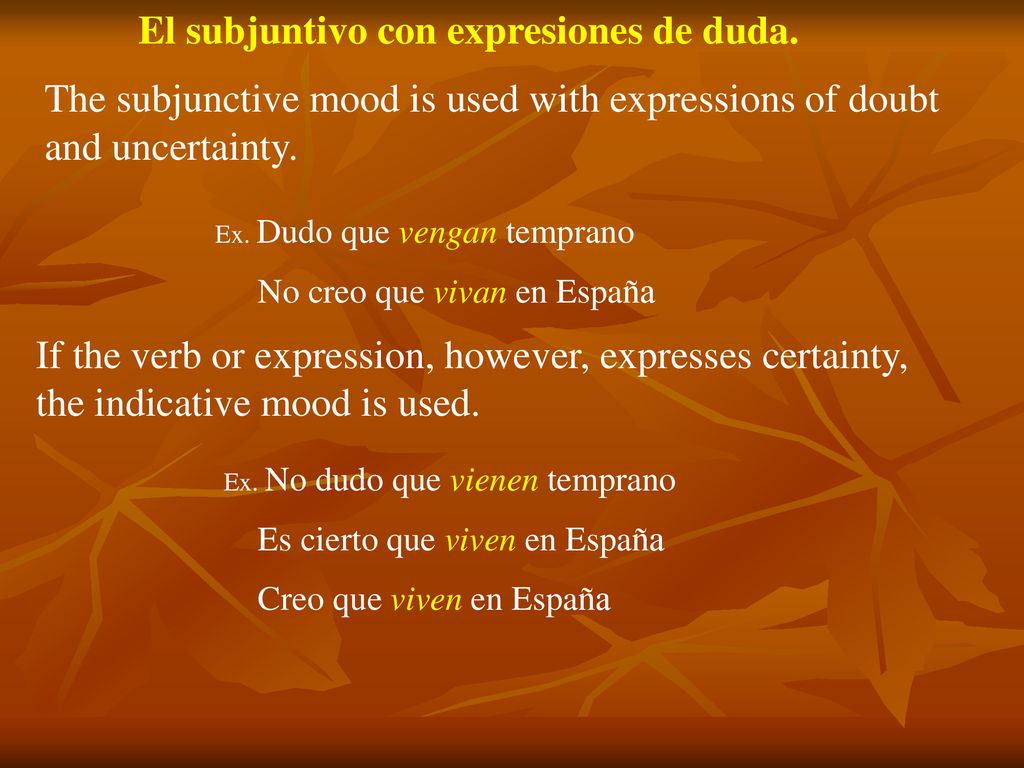 El subjuntivo con expresiones de duda.

The subjunctive mood is used with expressions of doubt and uncertainty.

Ex. Dudo que vengan temprano

No creo que vivan en España

If the verb or expression, however, expresses certainty, the indicative mood is used.

Ex. No dudo que vienen temprano

Es cierto que viven en España

Creo que viven en España